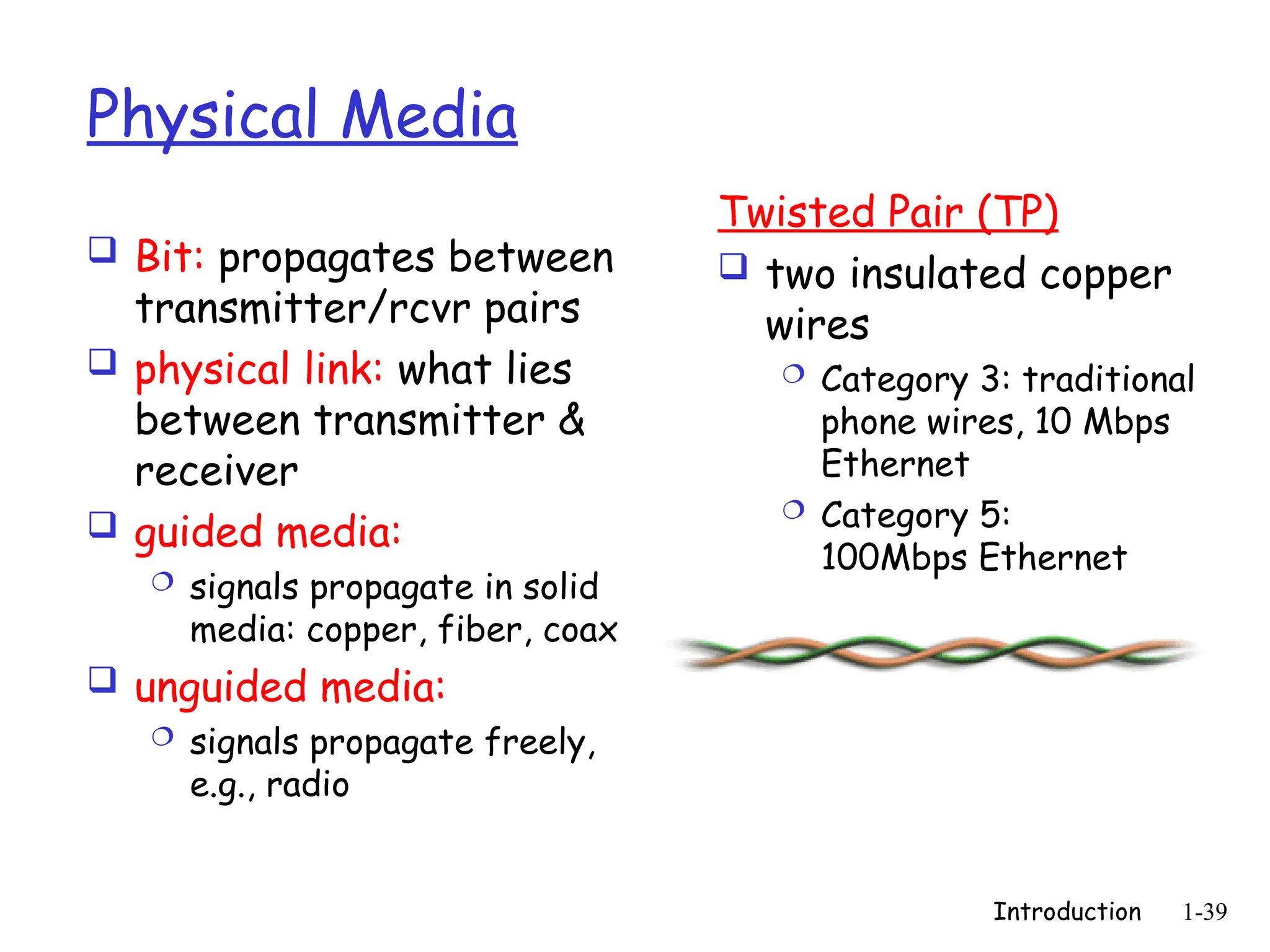 Physical Media

❑ Bit: propagates between transmitter/rcvr pairs
❑ physical link: what lies between transmitter & receiver
❑ guided media:
  ❍ signals propagate in solid media: copper, fiber, coax
❑ unguided media:
  ❍ signals propagate freely, e.g., radio

Twisted Pair (TP)
❑ two insulated copper wires
  ❍ Category 3: traditional phone wires, 10 Mbps Ethernet
  ❍ Category 5: 100Mbps Ethernet

Introduction 1-39